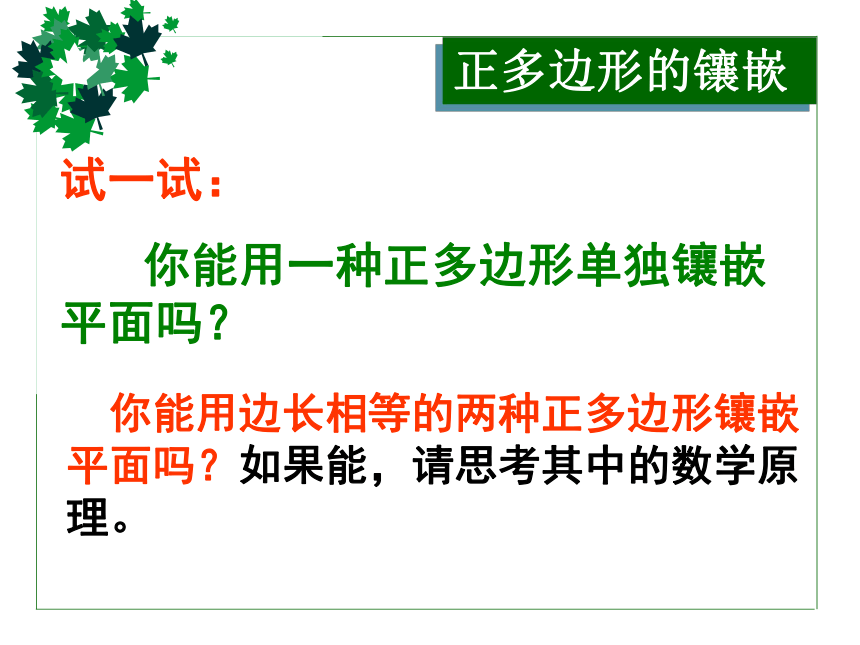 正多边形的镶嵌

试一试：

你能用一种正多边形单独镶嵌平面吗？

你能用边长相等的两种正多边形镶嵌平面吗？如果能，请思考其中的数学原理。